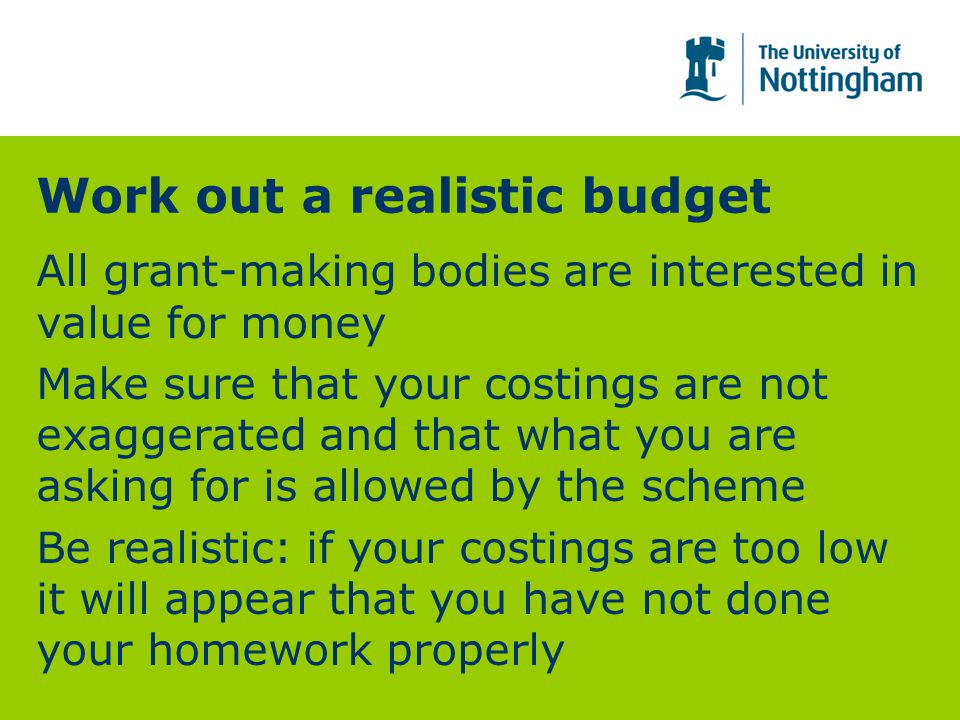 The University of
Nottingham

Work out a realistic budget

All grant-making bodies are interested in value for money

Make sure that your costings are not exaggerated and that what you are asking for is allowed by the scheme

Be realistic: if your costings are too low it will appear that you have not done your homework properly